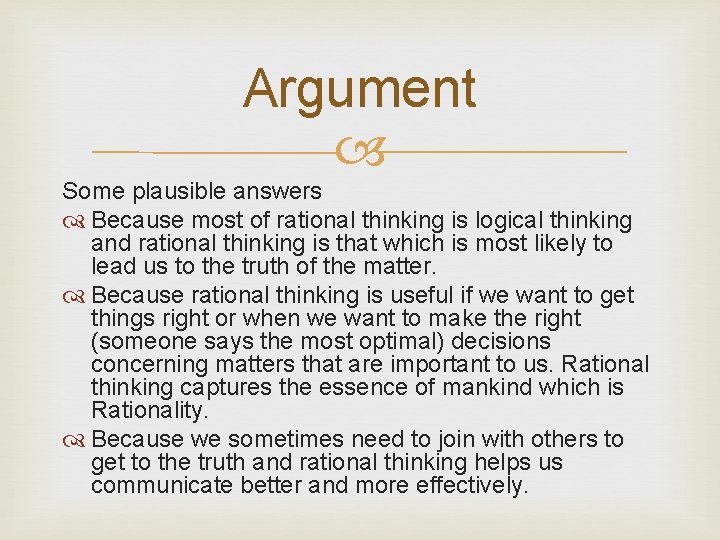 Argument

Some plausible answers

Because most of rational thinking is logical thinking and rational thinking is that which is most likely to lead us to the truth of the matter.

Because rational thinking is useful if we want to get things right or when we want to make the right (someone says the most optimal) decisions concerning matters that are important to us. Rational thinking captures the essence of mankind which is Rationality.

Because we sometimes need to join with others to get to the truth and rational thinking helps us communicate better and more effectively.